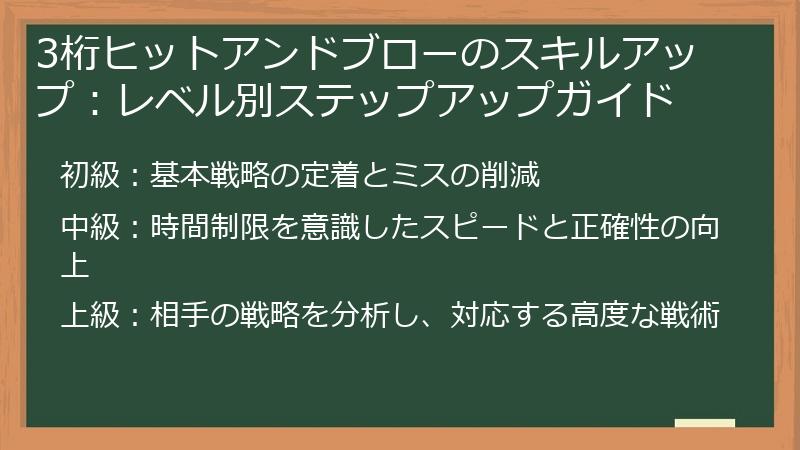 3桁ヒットアンドブローのスキルアップ：レベル別ステップアップガイド

初級：基本戦略の定着とミスの削減

中級：時間制限を意識したスピードと正確性の向上

上級：相手の戦略を分析し、対応する高度な戦術